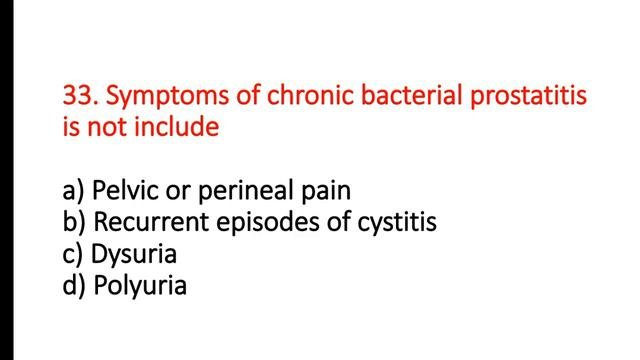 33. Symptoms of chronic bacterial prostatitis is not include

a) Pelvic or perineal pain
b) Recurrent episodes of cystitis
c) Dysuria
d) Polyuria